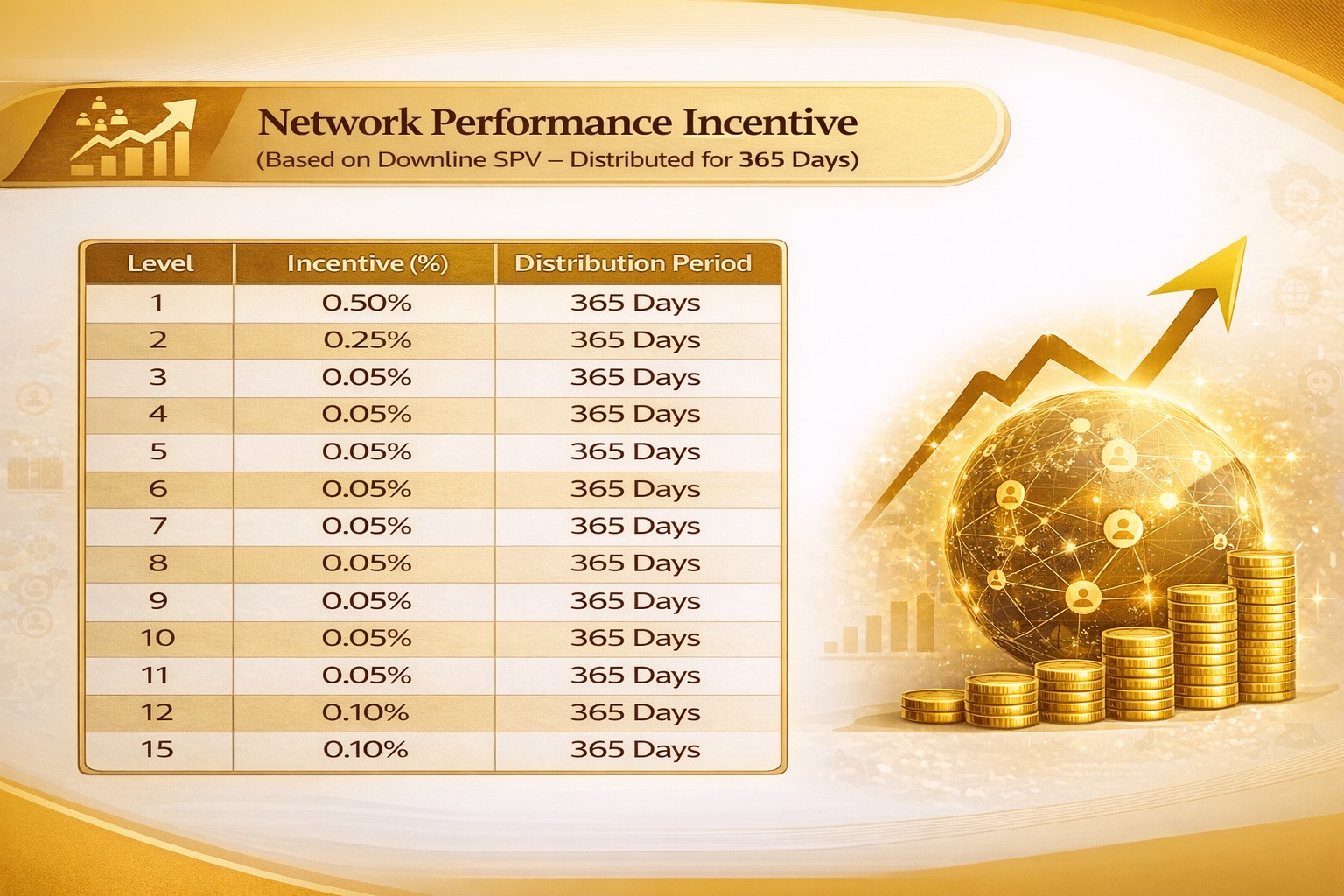 Network Performance Incentive
(Based on Downline SPV – Distributed for 365 Days)

| Level | Incentive (%) | Distribution Period |
|---|---|---|
| 1 | 0.50% | 365 Days |
| 2 | 0.25% | 365 Days |
| 3 | 0.05% | 365 Days |
| 4 | 0.05% | 365 Days |
| 5 | 0.05% | 365 Days |
| 6 | 0.05% | 365 Days |
| 7 | 0.05% | 365 Days |
| 8 | 0.05% | 365 Days |
| 9 | 0.05% | 365 Days |
| 10 | 0.05% | 365 Days |
| 11 | 0.05% | 365 Days |
| 12 | 0.10% | 365 Days |
| 15 | 0.10% | 365 Days |